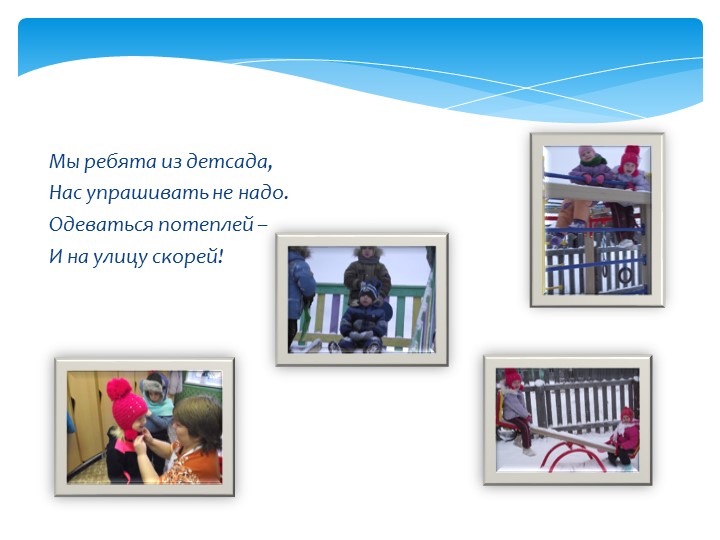 Мы ребята из детсада,
Нас упрашивать не надо.
Одеваться потеплей –
И на улицу скорей!